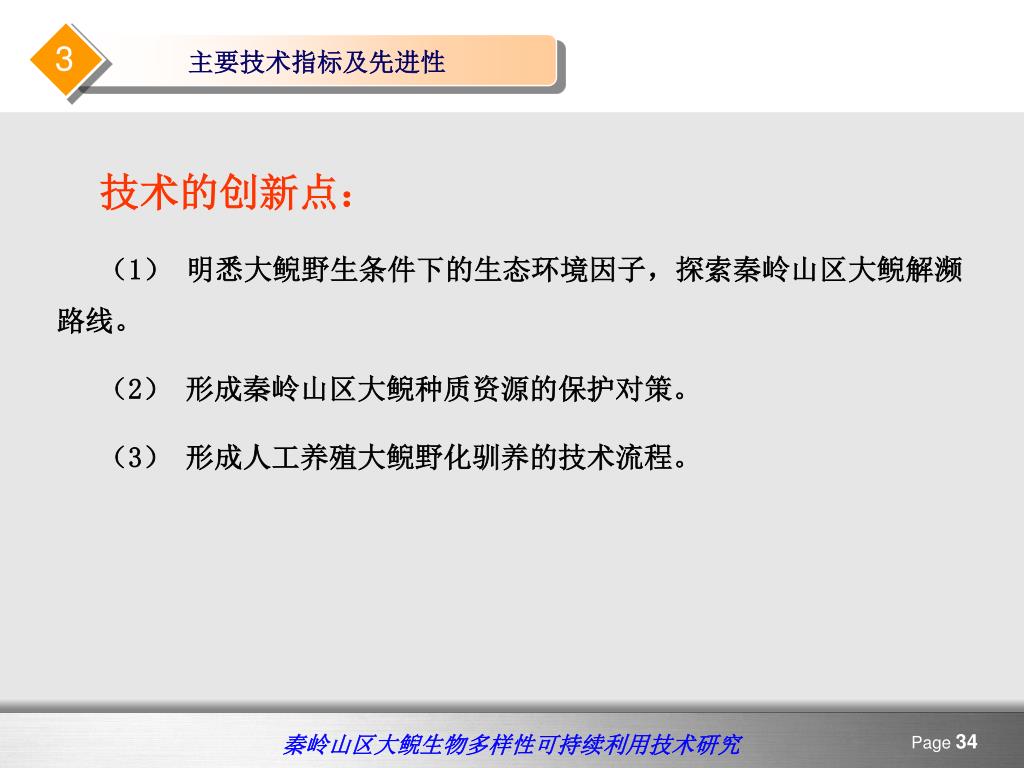 3

主要技术指标及先进性

技术的创新点：

（1） 明悉大鲵野生条件下的生态环境因子，探索秦岭山区大鲵解濒路线。

（2） 形成秦岭山区大鲵种质资源的保护对策。

（3） 形成人工养殖大鲵野化驯养的技术流程。

秦岭山区大鲵生物多样性可持续利用技术研究

Page 34